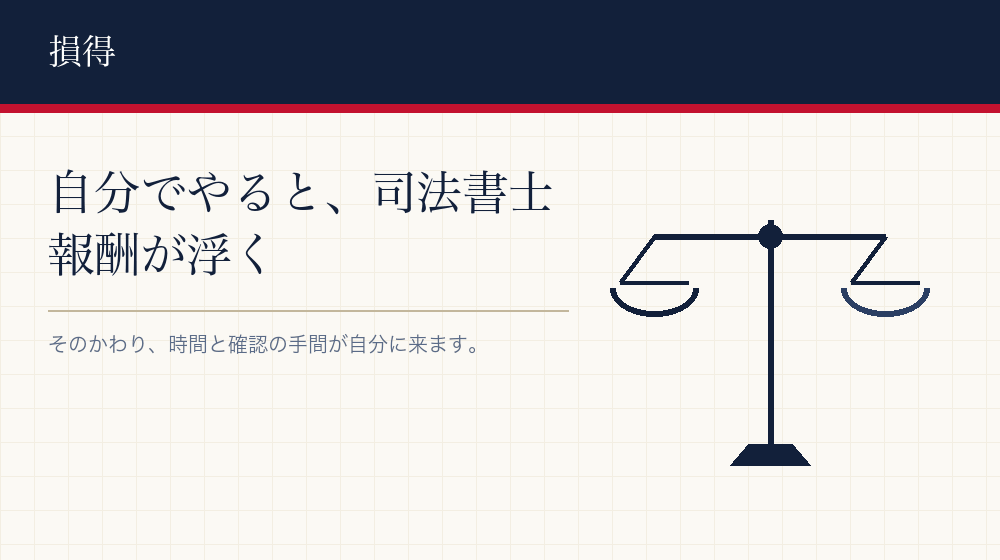 損得

自分でやると、司法書士報酬が浮く

そのかわり、時間と確認の手間が自分に来ます。